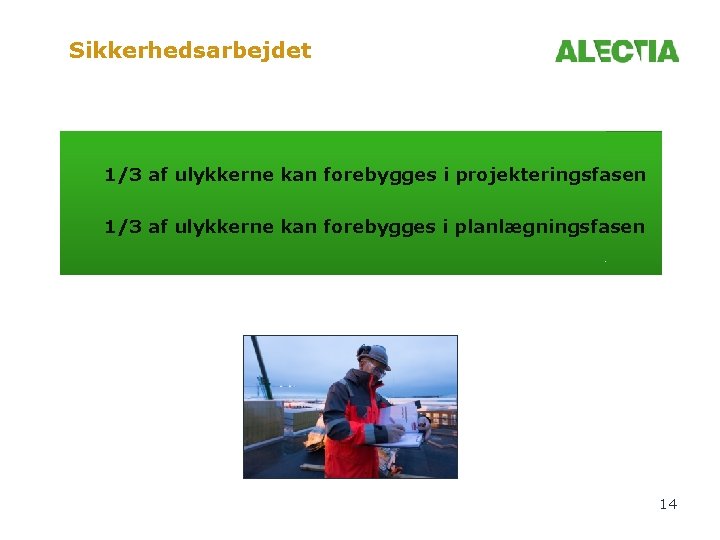 Sikkerhedsarbejdet

ALECTIA

1/3 af ulykkerne kan forebygges i projekteringsfasen

1/3 af ulykkerne kan forebygges i planlægningsfasen

14